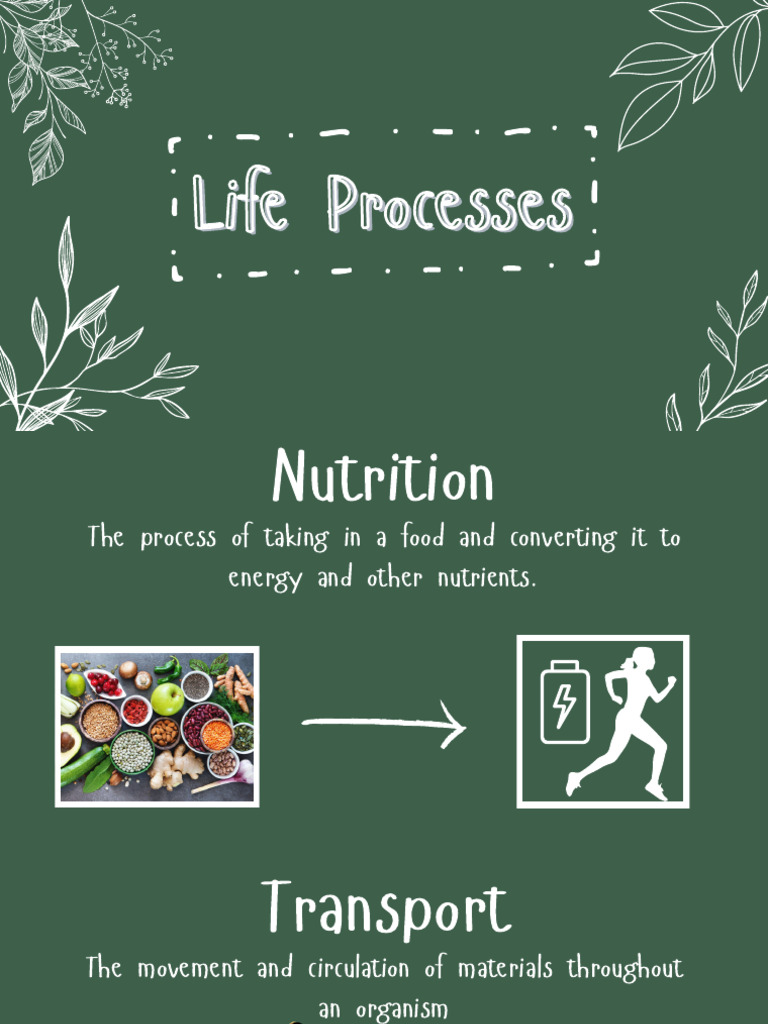 Life Processes

Nutrition

The process of taking in a food and converting it to energy and other nutrients.

Transport

The movement and circulation of materials throughout an organism